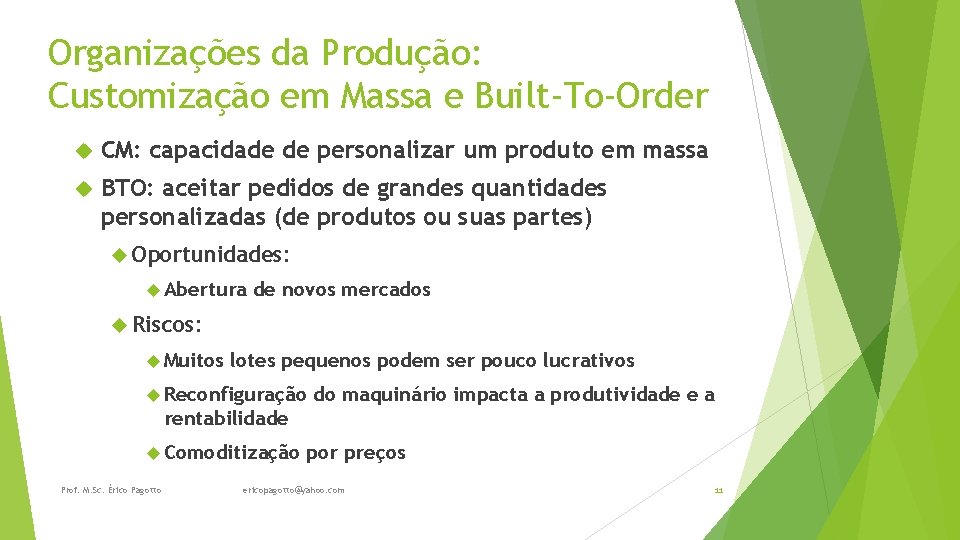 Organizações da Produção: Customização em Massa e Built-To-Order

CM: capacidade de personalizar um produto em massa

BTO: aceitar pedidos de grandes quantidades personalizadas (de produtos ou suas partes)

Oportunidades:

Abertura de novos mercados

Riscos:

Muitos lotes pequenos podem ser pouco lucrativos

Reconfiguração do maquinário impacta a produtividade e a rentabilidade

Comoditização por preços

Prof. M.Sc. Érico Pagotto

ericopagotto@yahoo.com

11